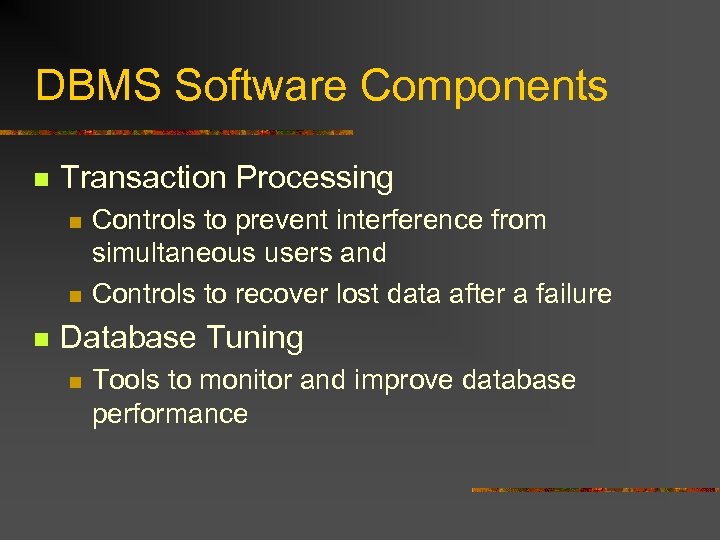 DBMS Software Components

- Transaction Processing
  - Controls to prevent interference from simultaneous users and
  - Controls to recover lost data after a failure
- Database Tuning
  - Tools to monitor and improve database performance